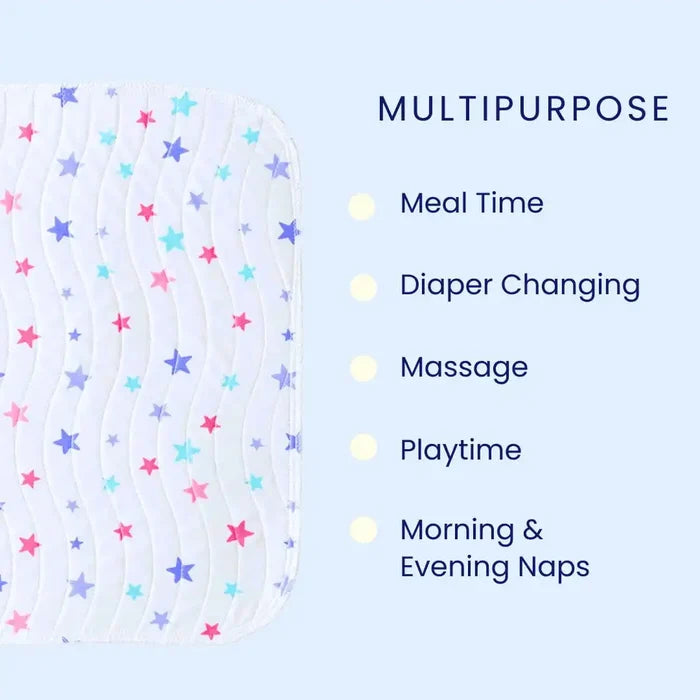 MULTIPURPOSE

Meal Time

Diaper Changing

Massage

Playtime

Morning & Evening Naps